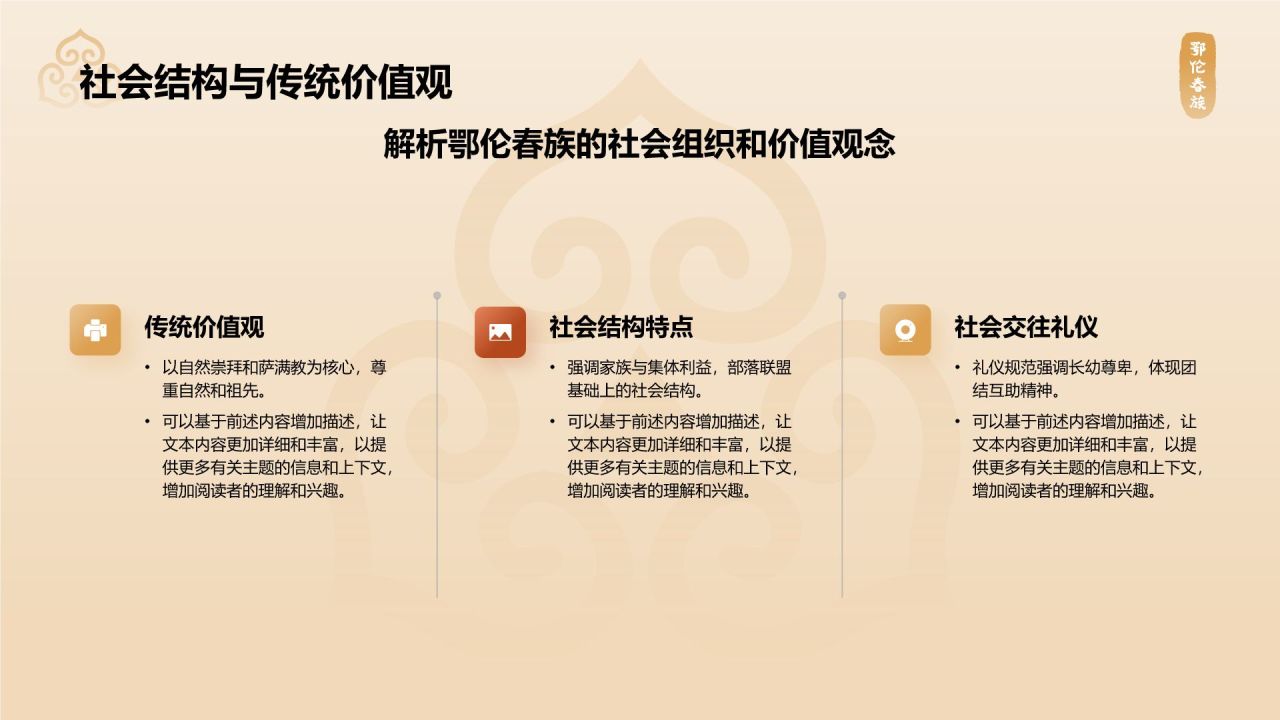 社会结构与传统价值观

鄂伦春族

解析鄂伦春族的社会组织和价值观念

传统价值观

• 以自然崇拜和萨满教为核心，尊重自然和祖先。
• 可以基于前述内容增加描述，让文本内容更加详细和丰富，以提供更多有关主题的信息和上下文，增加阅读者的理解和兴趣。

社会结构特点

• 强调家族与集体利益，部落联盟基础上的社会结构。
• 可以基于前述内容增加描述，让文本内容更加详细和丰富，以提供更多有关主题的信息和上下文，增加阅读者的理解和兴趣。

社会交往礼仪

• 礼仪规范强调长幼尊卑，体现团结互助精神。
• 可以基于前述内容增加描述，让文本内容更加详细和丰富，以提供更多有关主题的信息和上下文，增加阅读者的理解和兴趣。